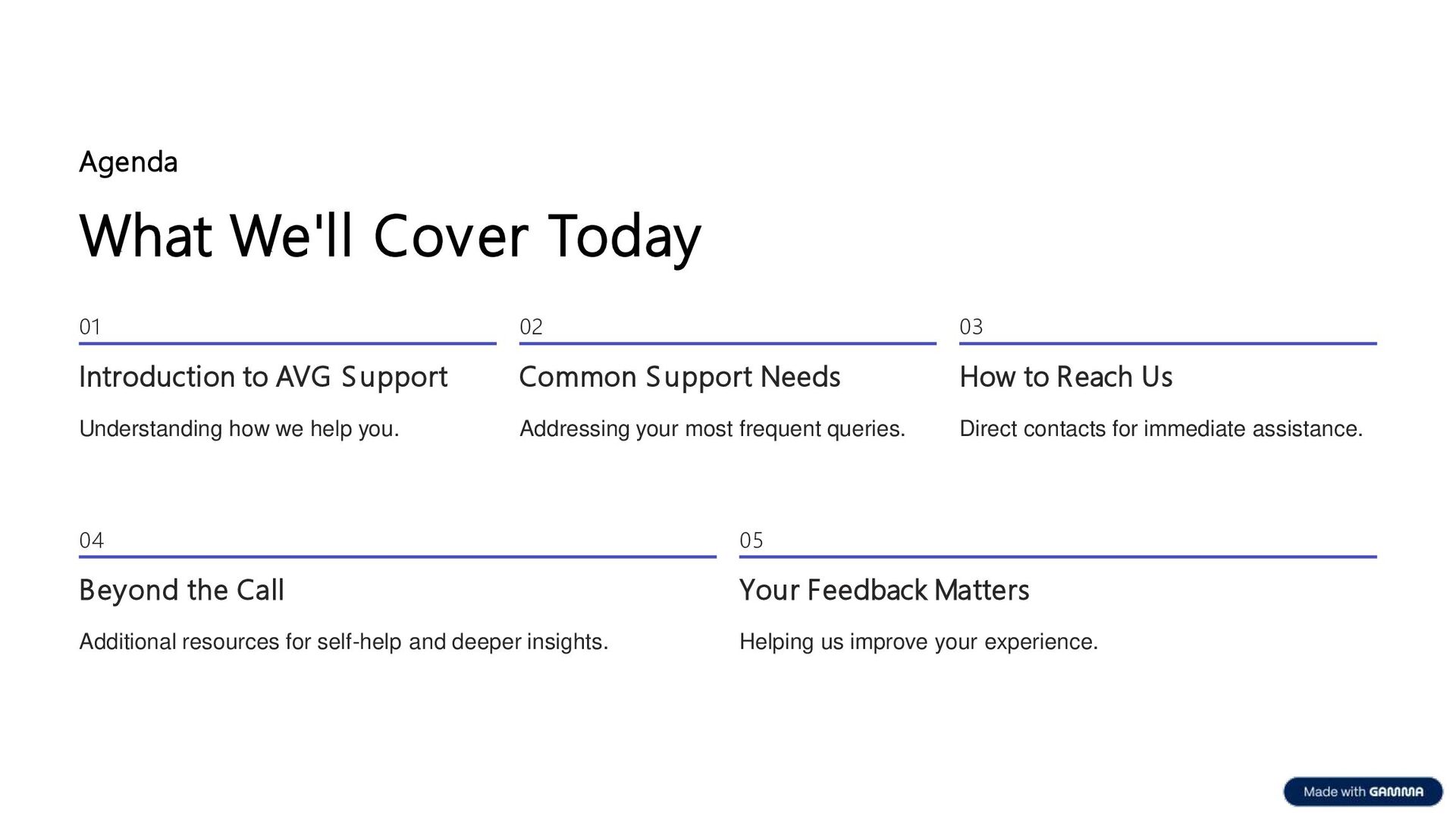 Agenda

What We'll Cover Today

01

Introduction to AVG Support

Understanding how we help you.

02

Common Support Needs

Addressing your most frequent queries.

03

How to Reach Us

Direct contacts for immediate assistance.

04

Beyond the Call

Additional resources for self-help and deeper insights.

05

Your Feedback Matters

Helping us improve your experience.

Made with GAMMA